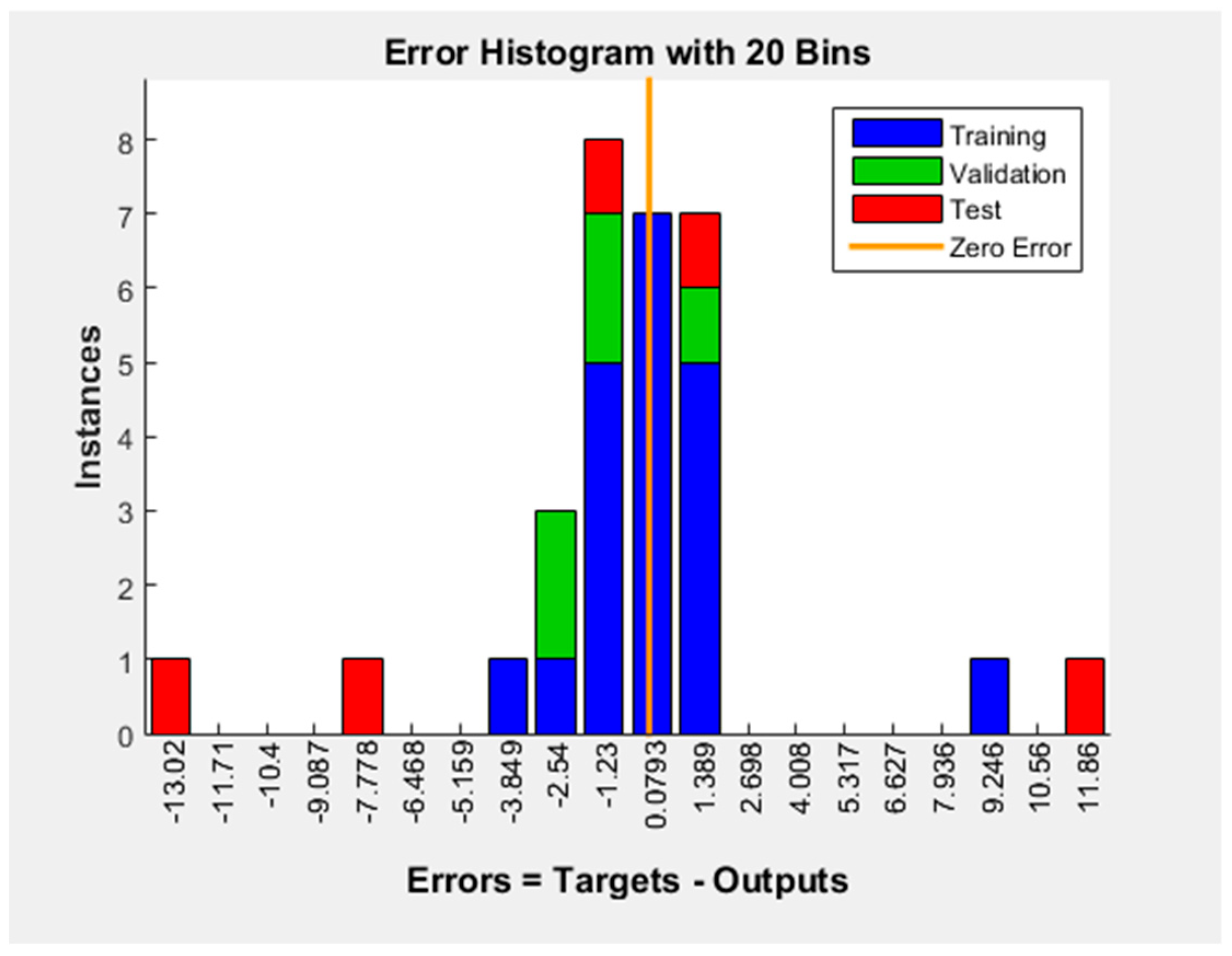 Error Histogram with 20 Bins

Training
Validation
Test
Zero Error

Instances

8
7
6
5
4
3
2
1
0

-13.02
-11.71
-10.4
-9.087
-7.778
-6.468
-5.159
-3.849
-2.54
-1.23
0.0793
1.389
2.698
4.008
5.317
6.627
7.936
9.246
10.56
11.86

Errors = Targets - Outputs